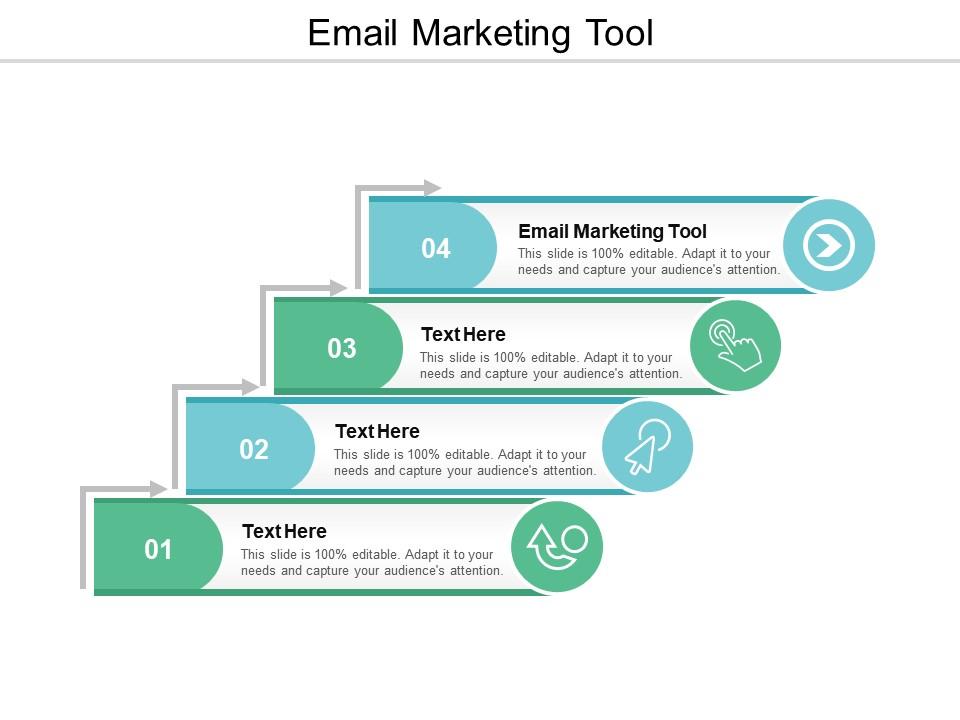 Email Marketing Tool

04
Email Marketing Tool
This slide is 100% editable. Adapt it to your needs and capture your audience's attention.

03
Text Here
This slide is 100% editable. Adapt it to your needs and capture your audience's attention.

02
Text Here
This slide is 100% editable. Adapt it to your needs and capture your audience's attention.

01
Text Here
This slide is 100% editable. Adapt it to your needs and capture your audience's attention.